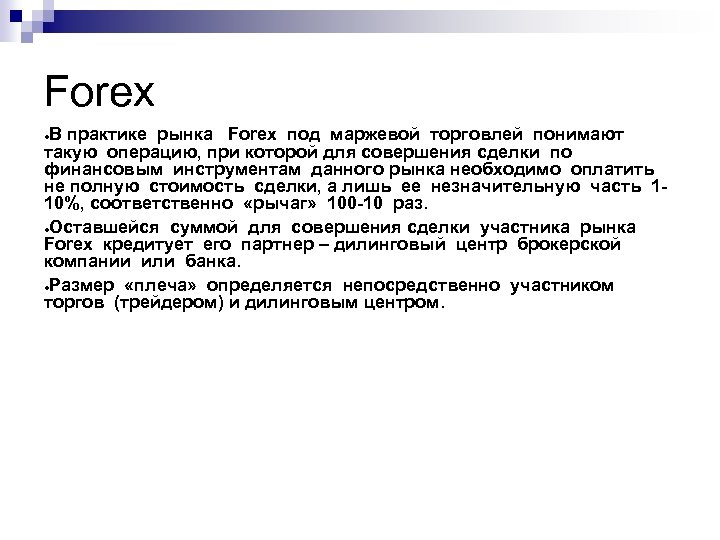 Forex

•В практике рынка Forex под маржевой торговлей понимают такую операцию, при которой для совершения сделки по финансовым инструментам данного рынка необходимо оплатить не полную стоимость сделки, а лишь ее незначительную часть 1-10%, соответственно «рычаг» 100-10 раз.

•Оставшейся суммой для совершения сделки участника рынка Forex кредитует его партнер – дилинговый центр брокерской компании или банка.

•Размер «плеча» определяется непосредственно участником торгов (трейдером) и дилинговым центром.